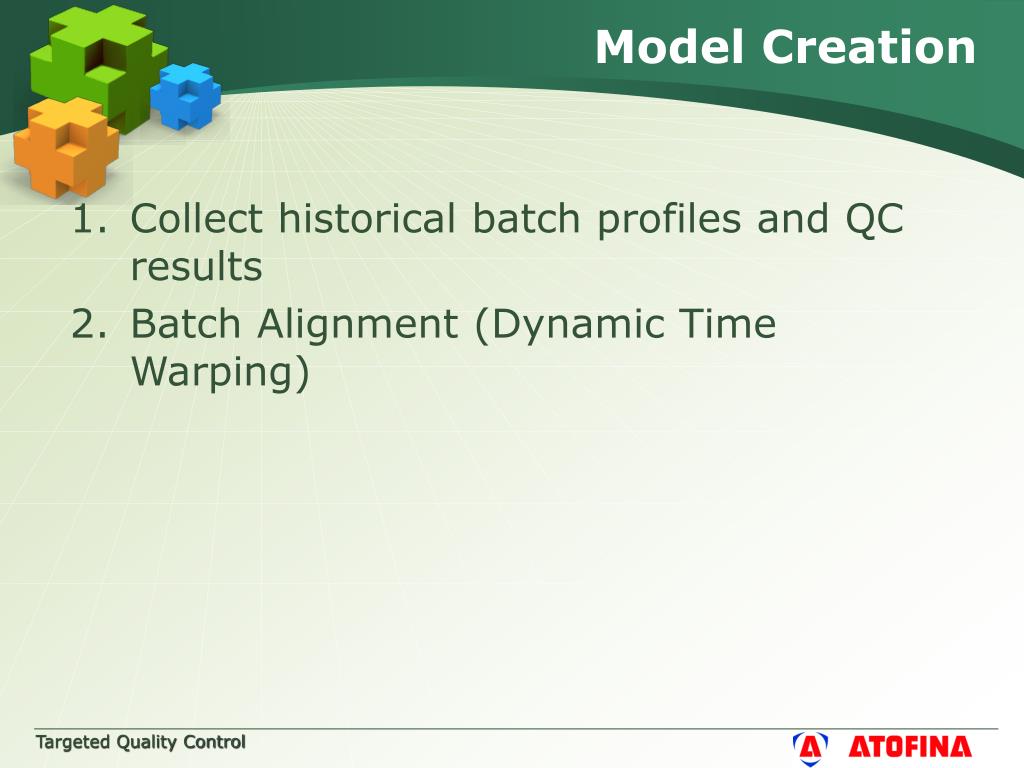 Model Creation

1. Collect historical batch profiles and QC results
2. Batch Alignment (Dynamic Time Warping)

Targeted Quality Control

ATOFINA